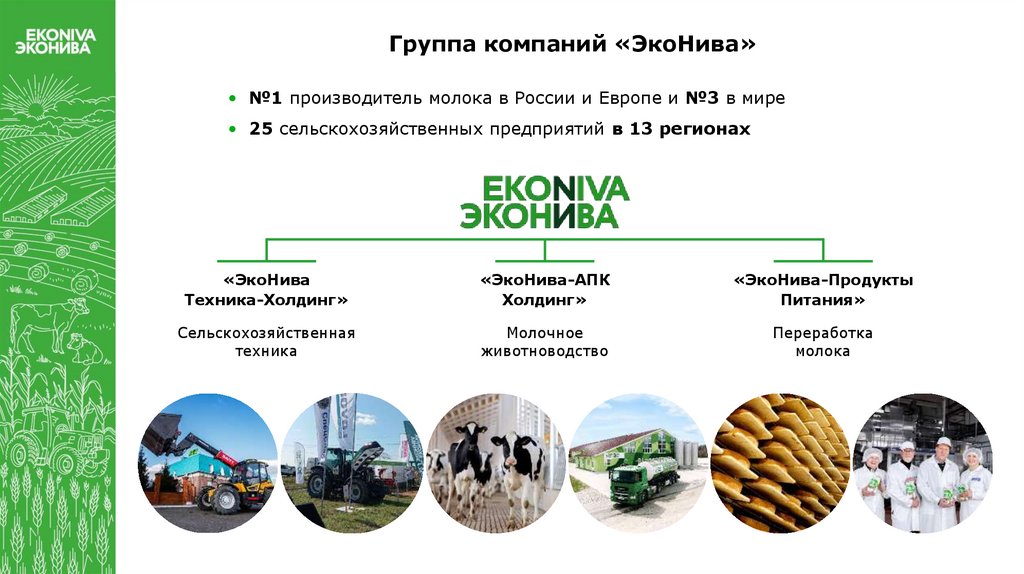 EKONIVA
ЭКОНИВА

Группа компаний «ЭкоНива»

• №1 производитель молока в России и Европе и №3 в мире
• 25 сельскохозяйственных предприятий в 13 регионах

EKONIVA
ЭКОНИВА

«ЭкоНива Техника-Холдинг»
Сельскохозяйственная техника

«ЭкоНива-АПК Холдинг»
Молочное животноводство

«ЭкоНива-Продукты Питания»
Переработка молока